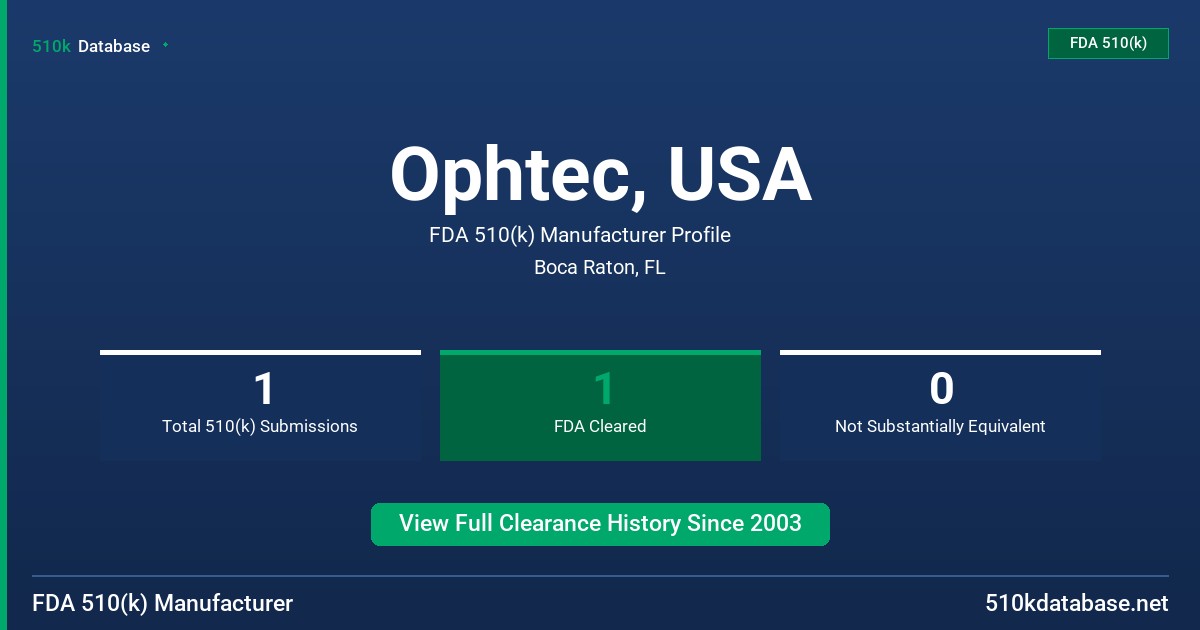 510k Database

FDA 510(k)

Ophtec, USA

FDA 510(k) Manufacturer Profile

Boca Raton, FL

1
Total 510(k) Submissions

1
FDA Cleared

0
Not Substantially Equivalent

View Full Clearance History Since 2003

FDA 510(k) Manufacturer

510kdatabase.net